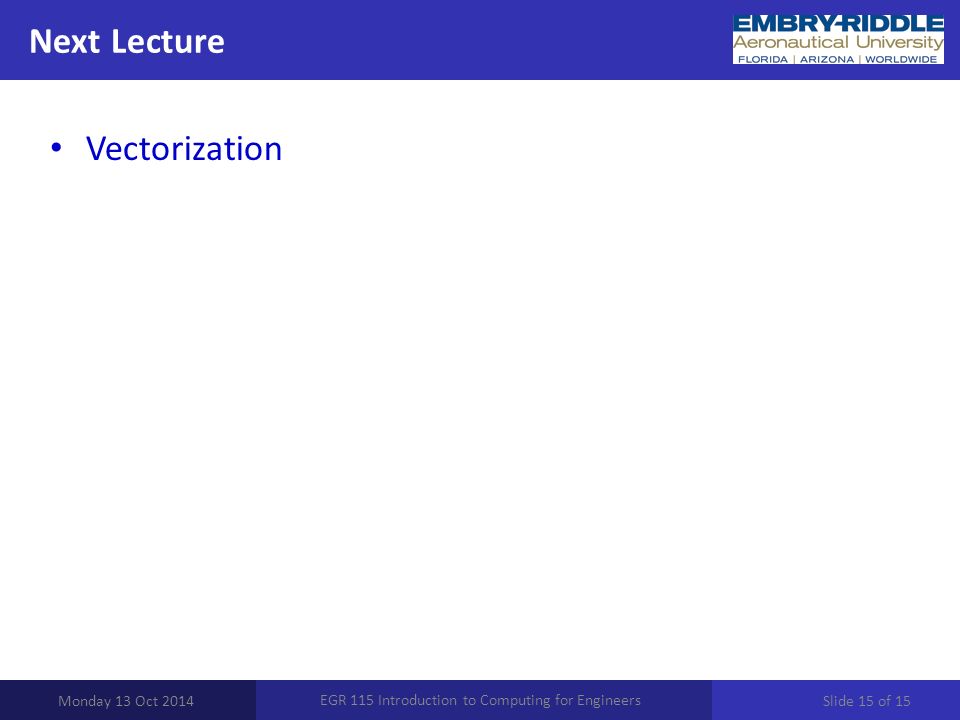 Next Lecture

EMBRY-RIDDLE
Aeronautical University
FLORIDA | ARIZONA | WORLDWIDE

• Vectorization

Monday 13 Oct 2014

EGR 115 Introduction to Computing for Engineers

Slide 15 of 15